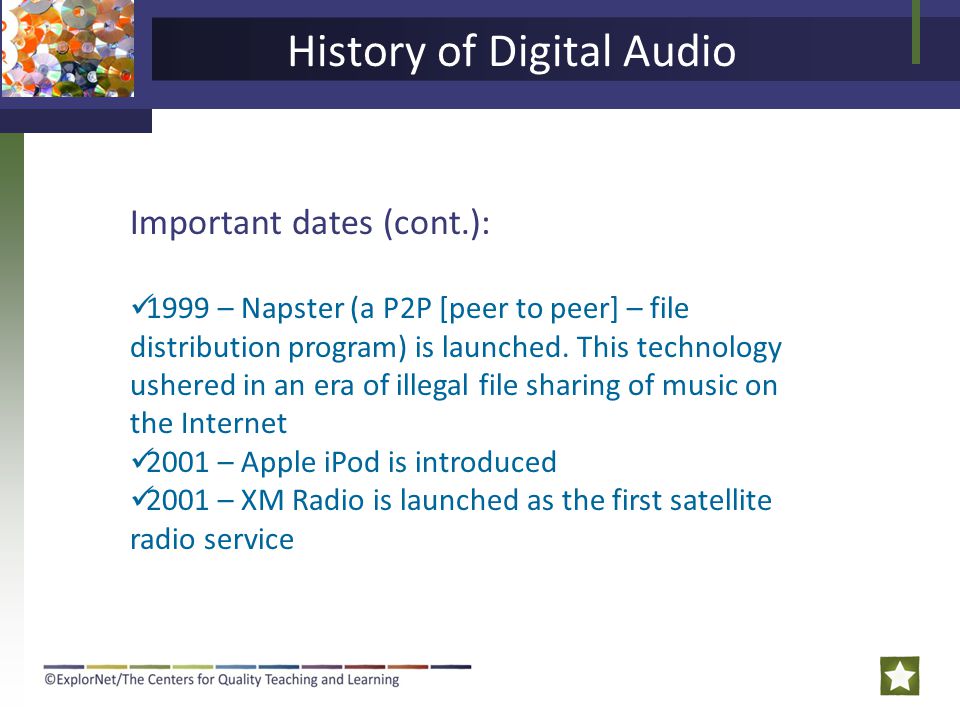 History of Digital Audio

Important dates (cont.):

✓1999 – Napster (a P2P [peer to peer] – file distribution program) is launched. This technology ushered in an era of illegal file sharing of music on the Internet
✓2001 – Apple iPod is introduced
✓2001 – XM Radio is launched as the first satellite radio service

©ExplorNet/The Centers for Quality Teaching and Learning